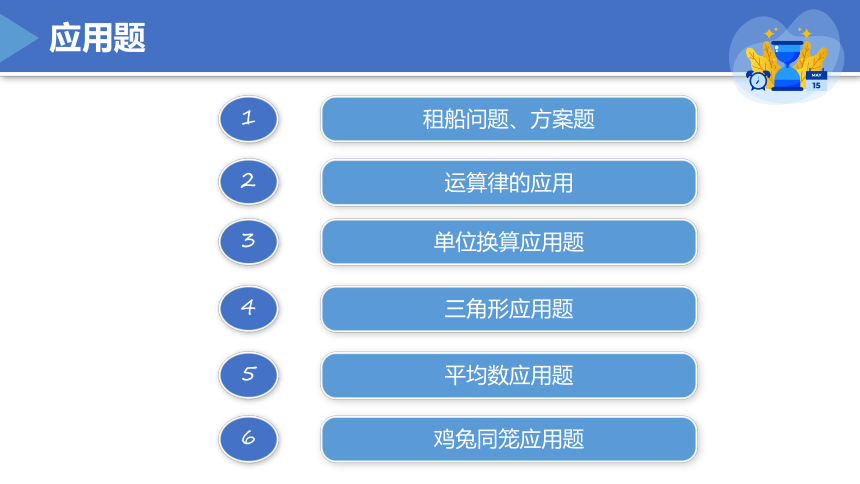 应用题

MAY
15

1 租船问题、方案题

2 运算律的应用

3 单位换算应用题

4 三角形应用题

5 平均数应用题

6 鸡兔同笼应用题